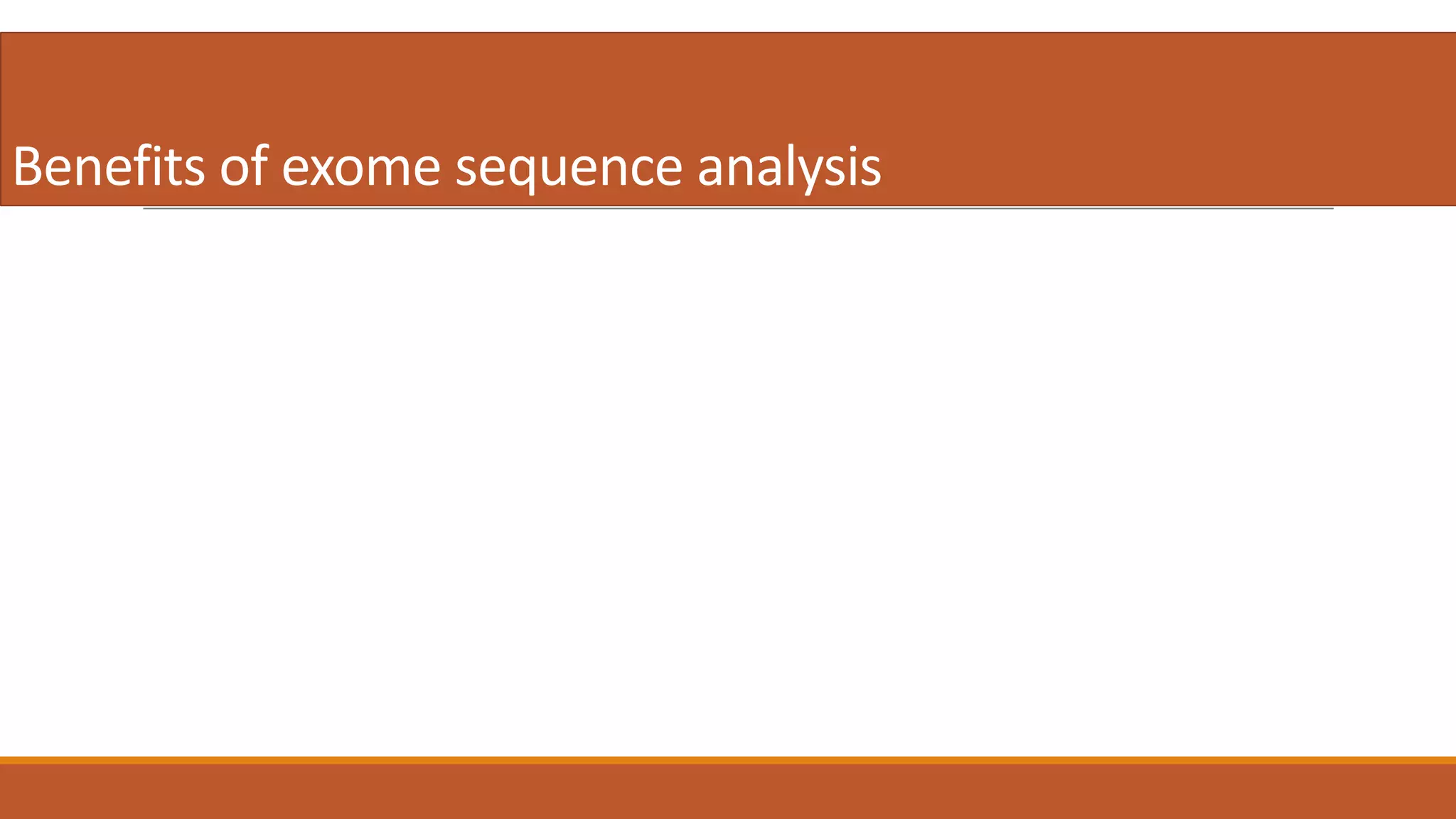 Benefits of exome sequence analysis